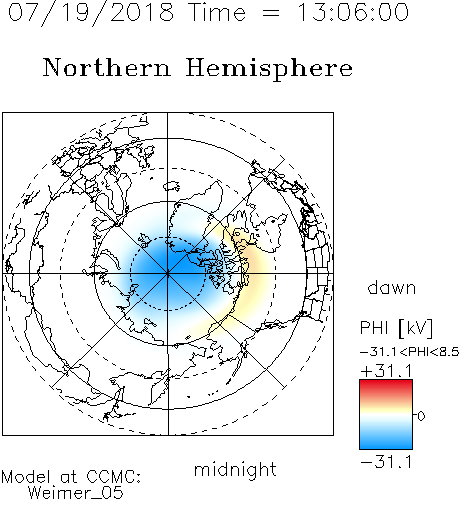 07/19/2018 Time = 13:06:00

Northern Hemisphere

dawn

PHI [kV]
−31.1<PHI<8.5
+31.1
0
−31.1

midnight

Model at CCMC:
Weimer_05